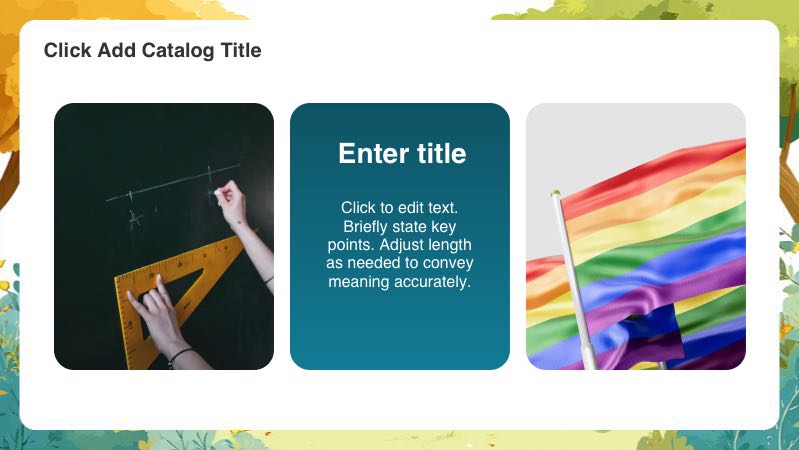 Click Add Catalog Title

Enter title

Click to edit text. Briefly state key points. Adjust length as needed to convey meaning accurately.